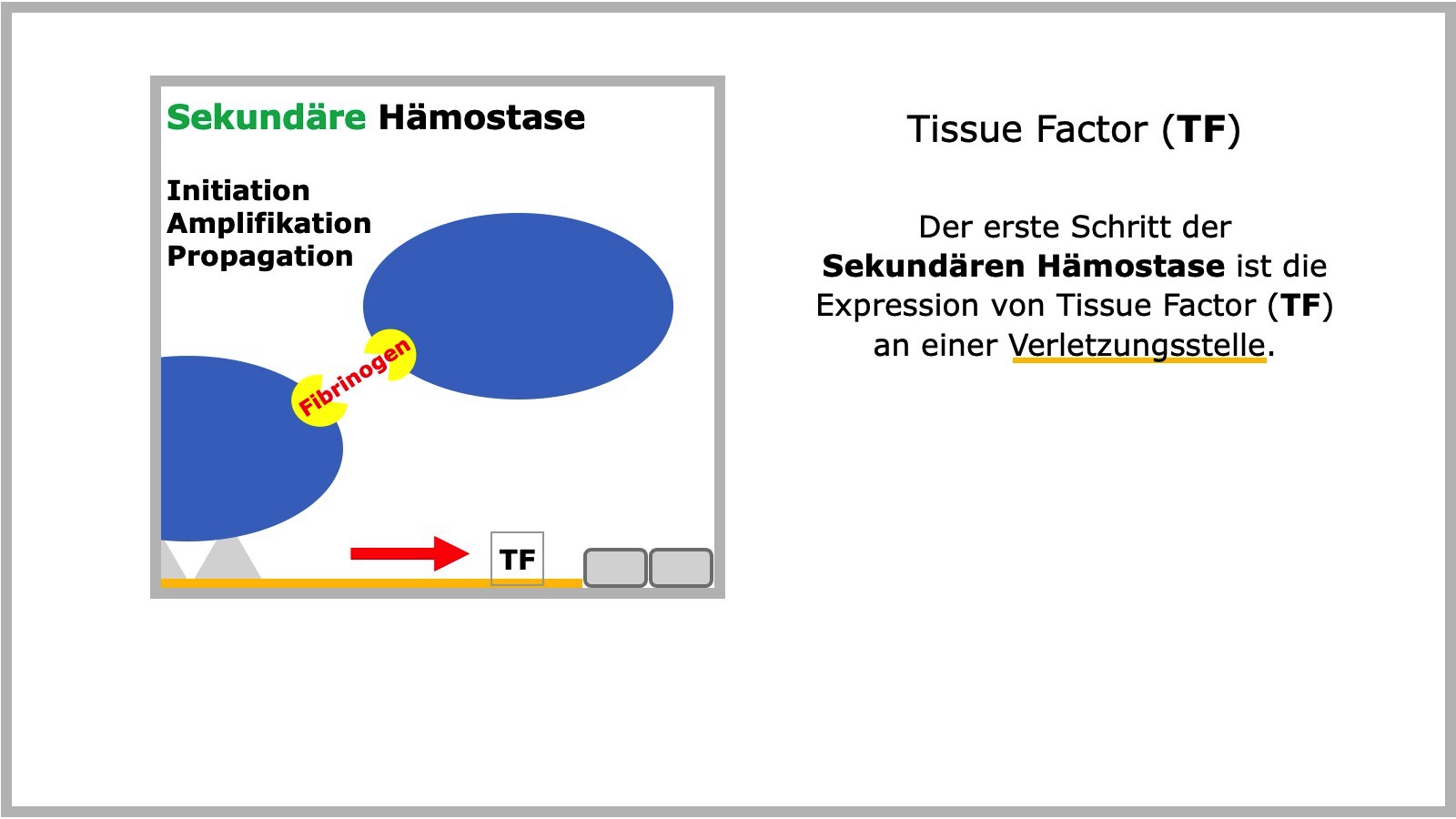 Sekundäre Hämostase

Initiation
Amplifikation
Propagation

Fibrinogen

TF

Tissue Factor (TF)

Der erste Schritt der Sekundären Hämostase ist die Expression von Tissue Factor (TF) an einer Verletzungsstelle.